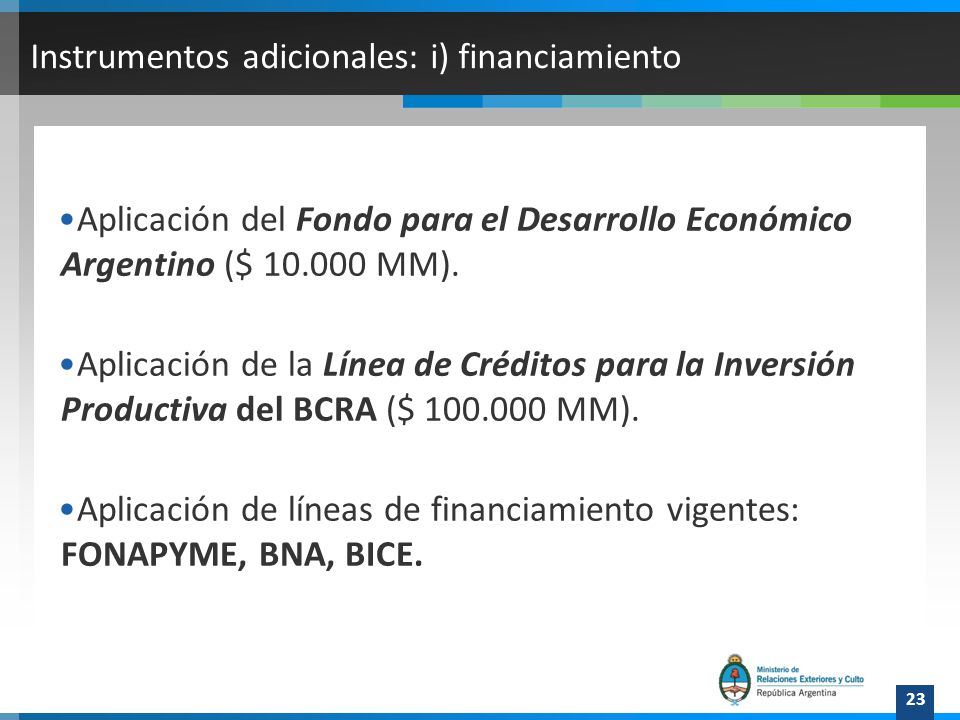 Instrumentos adicionales: i) financiamiento

•Aplicación del Fondo para el Desarrollo Económico Argentino ($ 10.000 MM).

•Aplicación de la Línea de Créditos para la Inversión Productiva del BCRA ($ 100.000 MM).

•Aplicación de líneas de financiamiento vigentes: FONAPYME, BNA, BICE.

Ministerio de Relaciones Exteriores y Culto
República Argentina

23